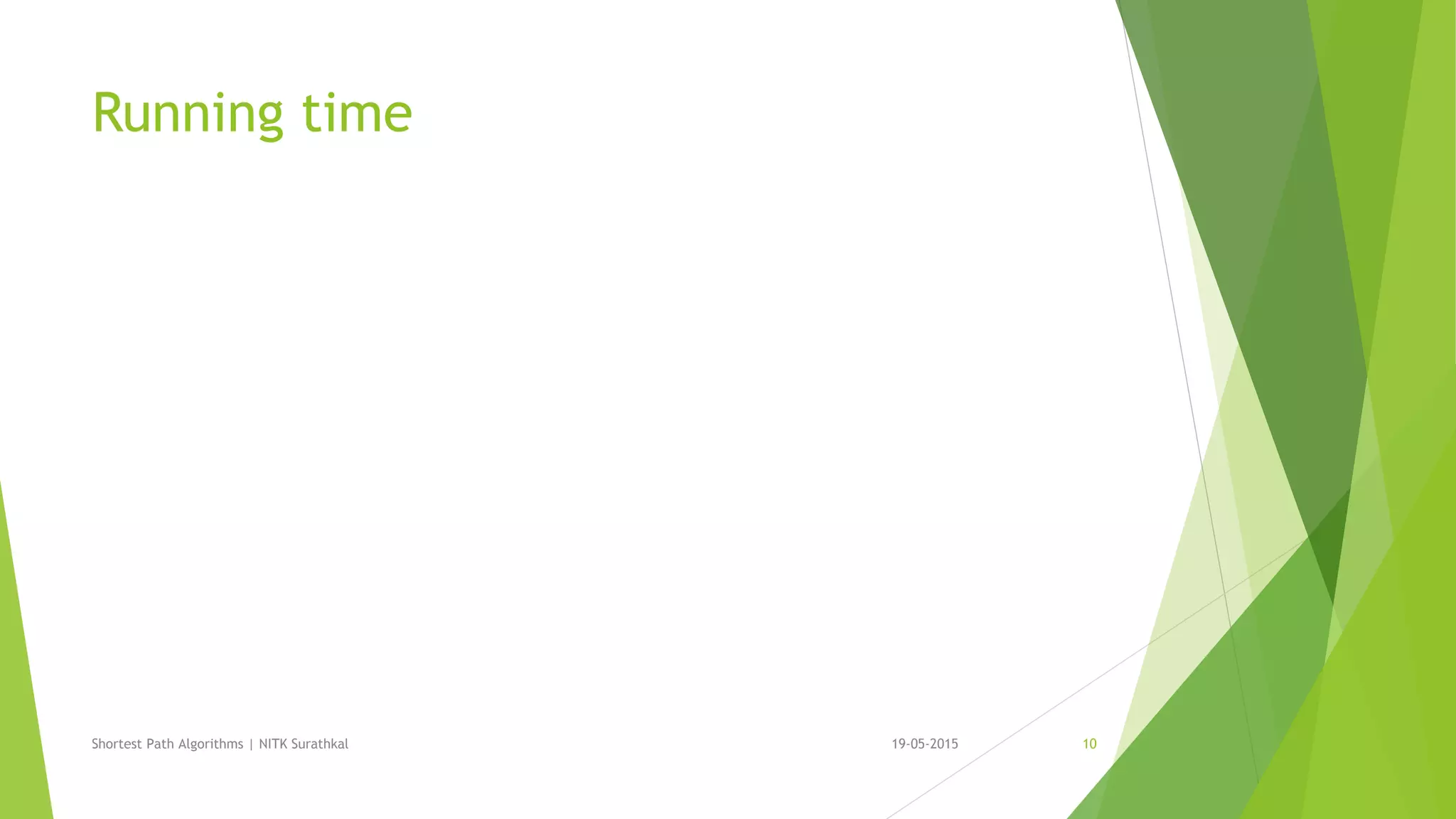 Running time

Shortest Path Algorithms | NITK Surathkal

19-05-2015

10